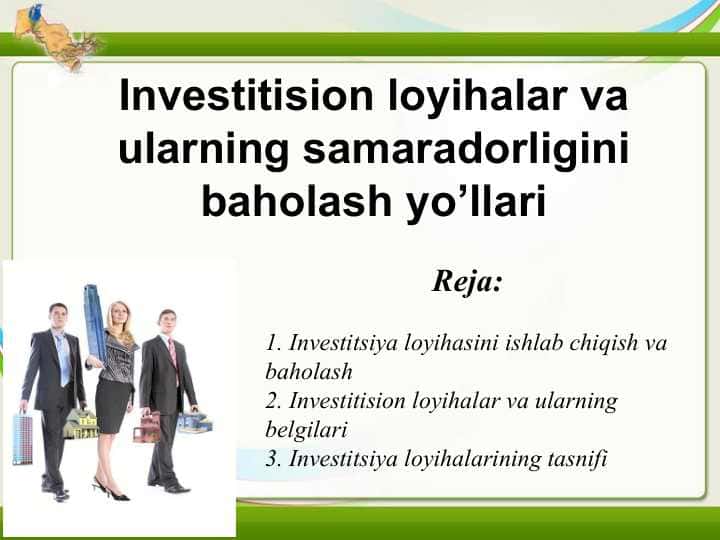 Investitision loyihalar va ularning samaradorligini baholash yo’llari

Reja:

1. Investitsiya loyihasini ishlab chiqish va baholash
2. Investitision loyihalar va ularning belgilari
3. Investitsiya loyihalarining tasnifi